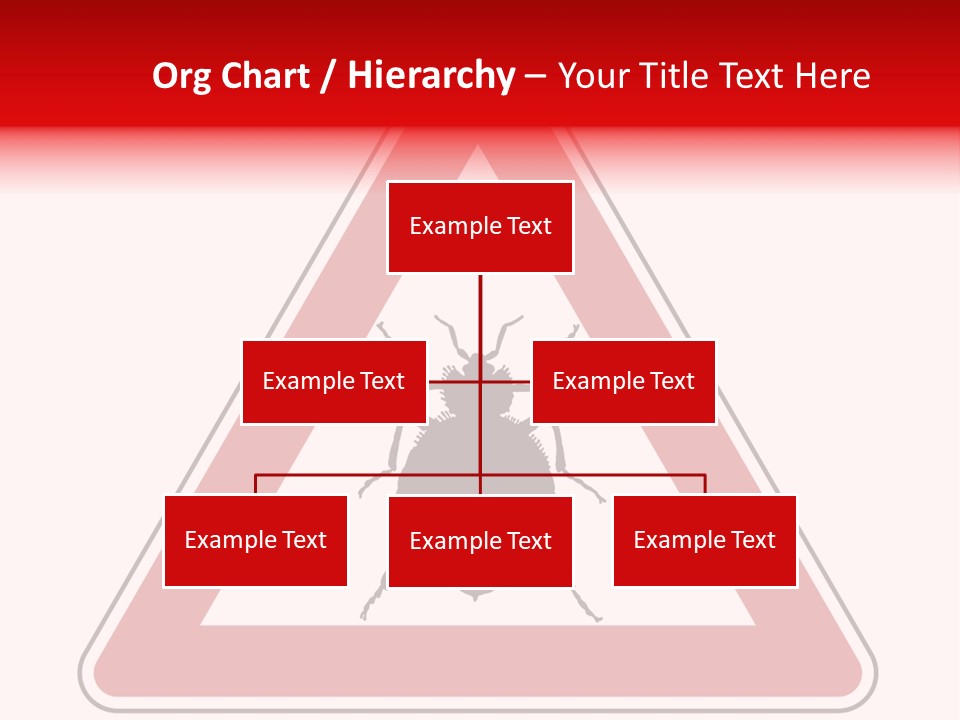 Org Chart / Hierarchy – Your Title Text Here

Example Text

Example Text

Example Text

Example Text

Example Text

Example Text